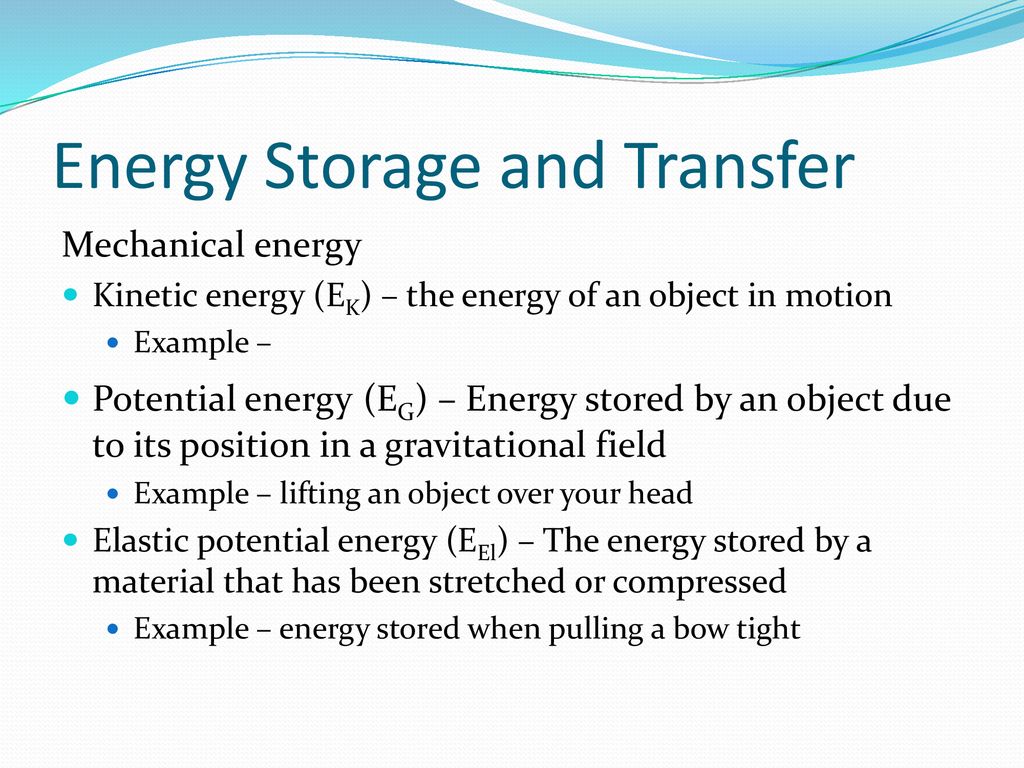 Energy Storage and Transfer

Mechanical energy

Kinetic energy ($E_K$) – the energy of an object in motion

Example –

Potential energy ($E_G$) – Energy stored by an object due to its position in a gravitational field

Example – lifting an object over your head

Elastic potential energy ($E_{El}$) – The energy stored by a material that has been stretched or compressed

Example – energy stored when pulling a bow tight